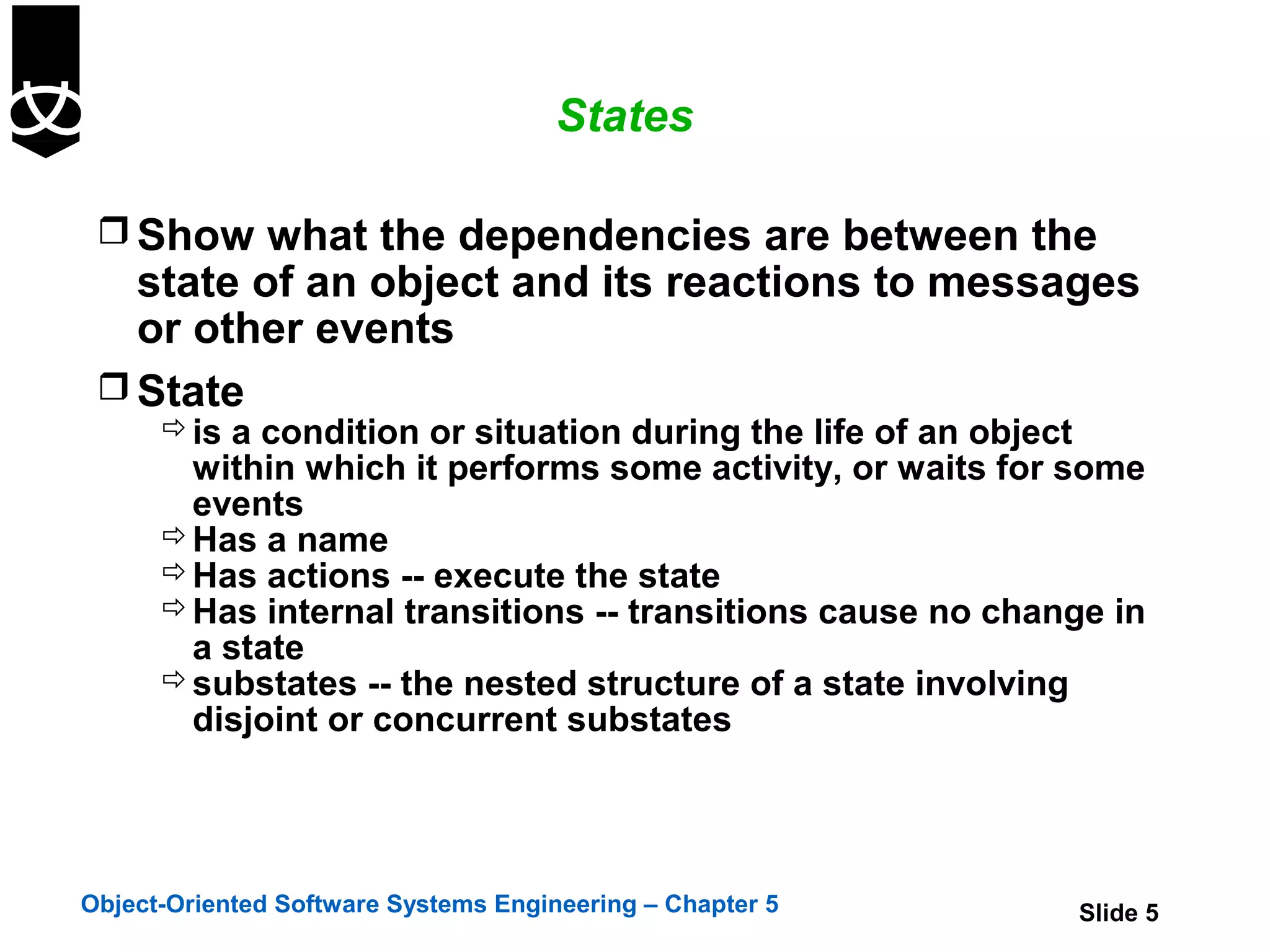 States

❒ Show what the dependencies are between the state of an object and its reactions to messages or other events

❒ State

⇨ is a condition or situation during the life of an object within which it performs some activity, or waits for some events

⇨ Has a name

⇨ Has actions -- execute the state

⇨ Has internal transitions -- transitions cause no change in a state

⇨ substates -- the nested structure of a state involving disjoint or concurrent substates

Object-Oriented Software Systems Engineering – Chapter 5

Slide 5